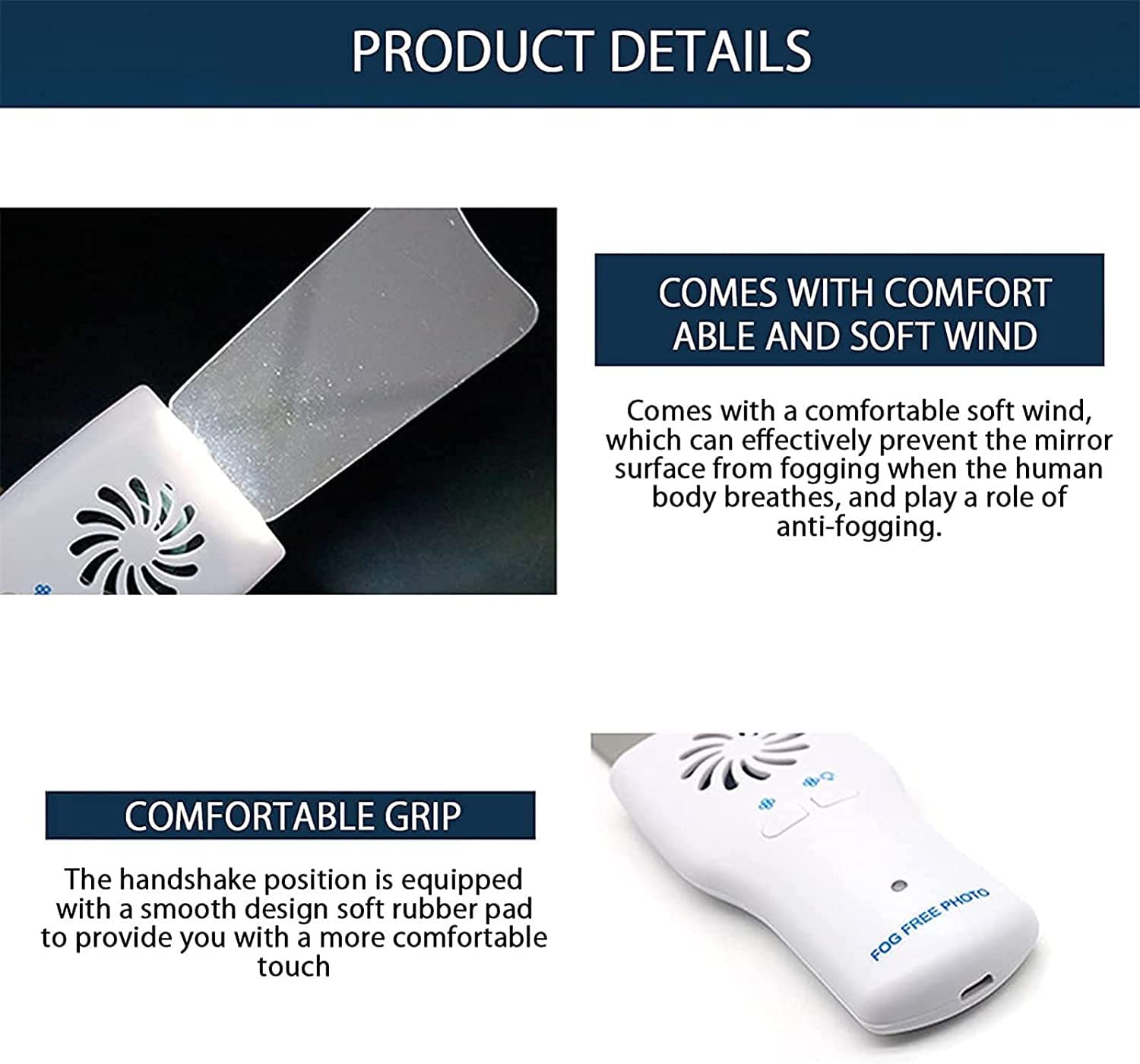 PRODUCT DETAILS

COMES WITH COMFORT ABLE AND SOFT WIND

Comes with a comfortable soft wind, which can effectively prevent the mirror surface from fogging when the human body breathes, and play a role of anti-fogging.

COMFORTABLE GRIP

The handshake position is equipped with a smooth design soft rubber pad to provide you with a more comfortable touch

FOG FREE PHOTO